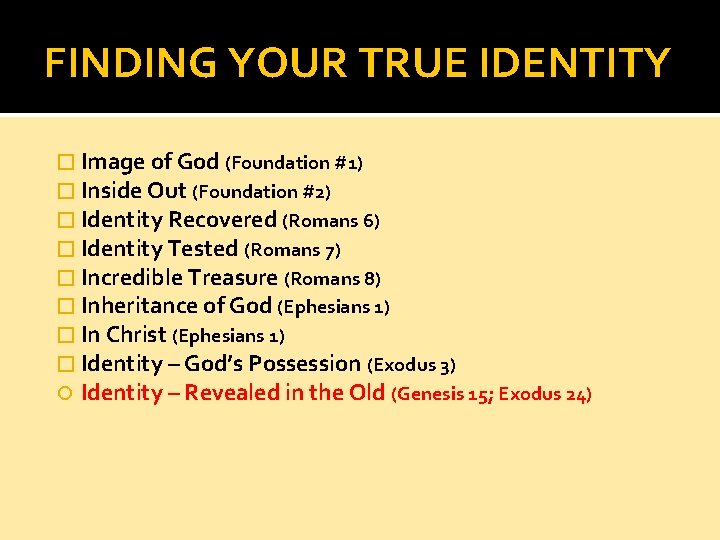 FINDING YOUR TRUE IDENTITY

Image of God (Foundation #1)
Inside Out (Foundation #2)
Identity Recovered (Romans 6)
Identity Tested (Romans 7)
Incredible Treasure (Romans 8)
Inheritance of God (Ephesians 1)
In Christ (Ephesians 1)
Identity – God's Possession (Exodus 3)
Identity – Revealed in the Old (Genesis 15; Exodus 24)